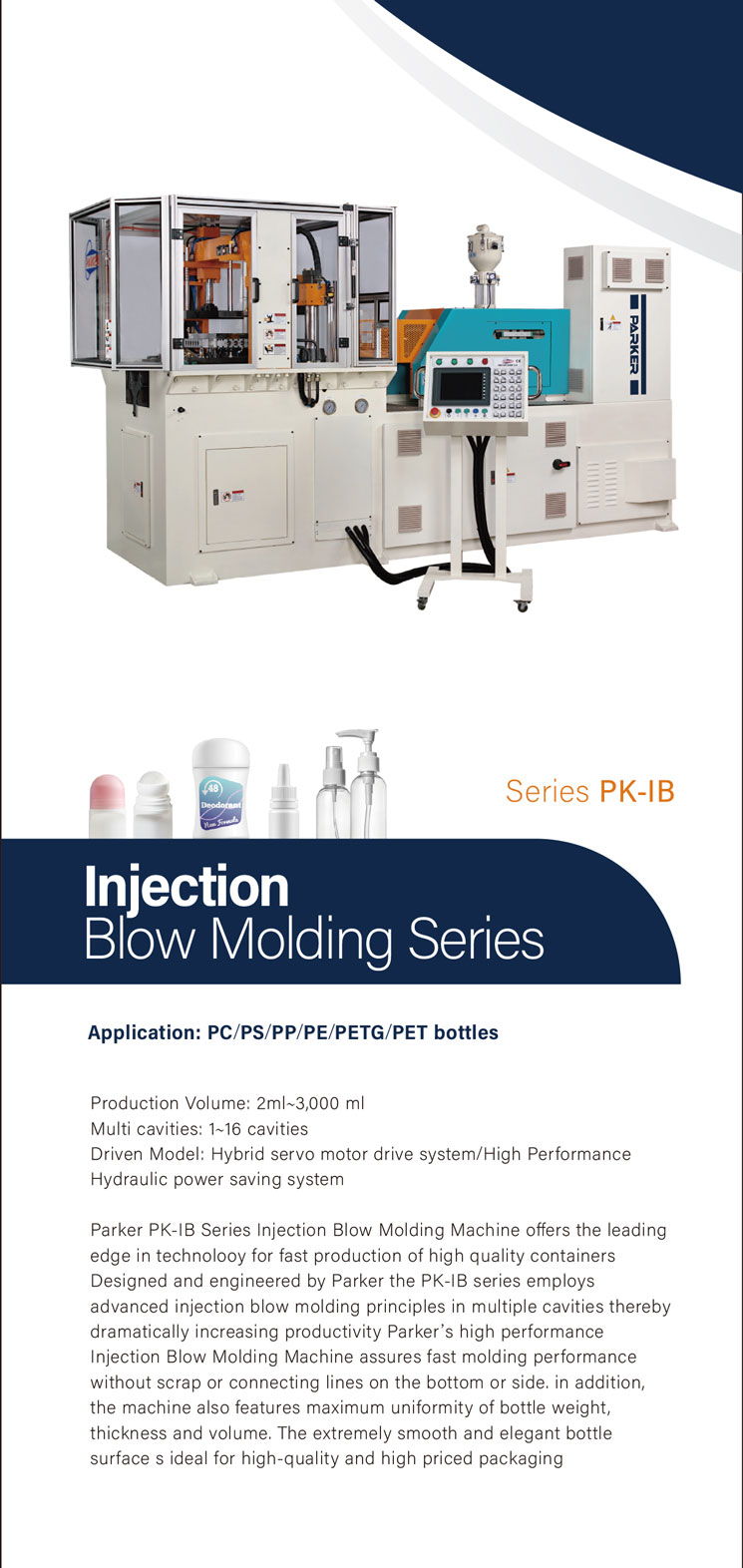 PARKER

48
Deodorant

Series PK-IB

Injection
Blow Molding Series

Application: PC/PS/PP/PE/PETG/PET bottles

Production Volume: 2ml~3,000 ml
Multi cavities: 1~16 cavities
Driven Model: Hybrid servo motor drive system/High Performance Hydraulic power saving system

Parker PK-IB Series Injection Blow Molding Machine offers the leading edge in technolooy for fast production of high quality containers Designed and engineered by Parker the PK-IB series employs advanced injection blow molding principles in multiple cavities thereby dramatically increasing productivity Parker's high performance Injection Blow Molding Machine assures fast molding performance without scrap or connecting lines on the bottom or side. in addition, the machine also features maximum uniformity of bottle weight, thickness and volume. The extremely smooth and elegant bottle surface s ideal for high-quality and high priced packaging